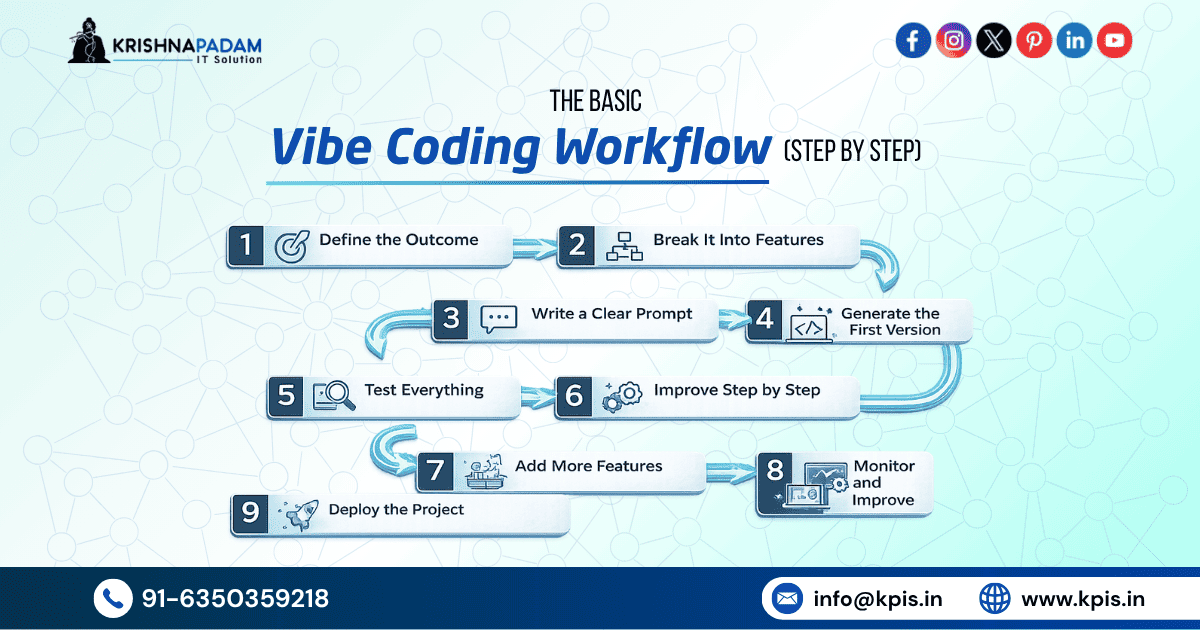 KRISHNAPADAM
IT Solution

THE BASIC
Vibe Coding Workflow (STEP BY STEP)

1 Define the Outcome

2 Break It Into Features

3 Write a Clear Prompt

4 Generate the First Version

5 Test Everything

6 Improve Step by Step

7 Add More Features

8 Monitor and Improve

9 Deploy the Project

91-6350359218

info@kpis.in

www.kpis.in